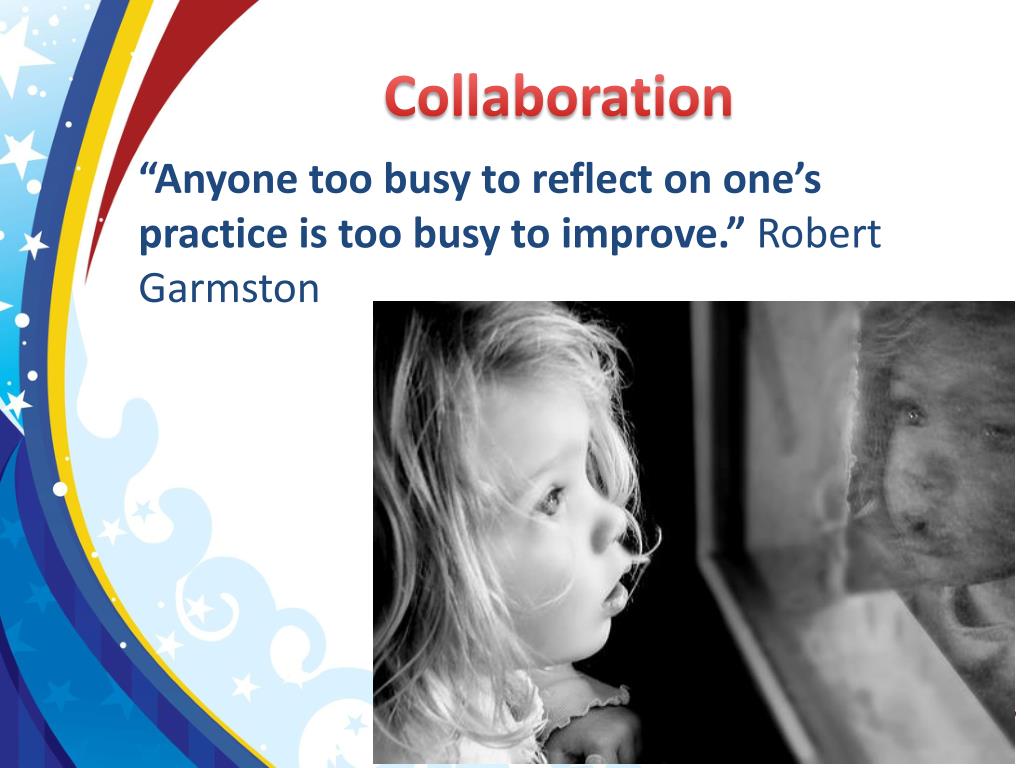 Collaboration

“Anyone too busy to reflect on one’s practice is too busy to improve.” Robert Garmston